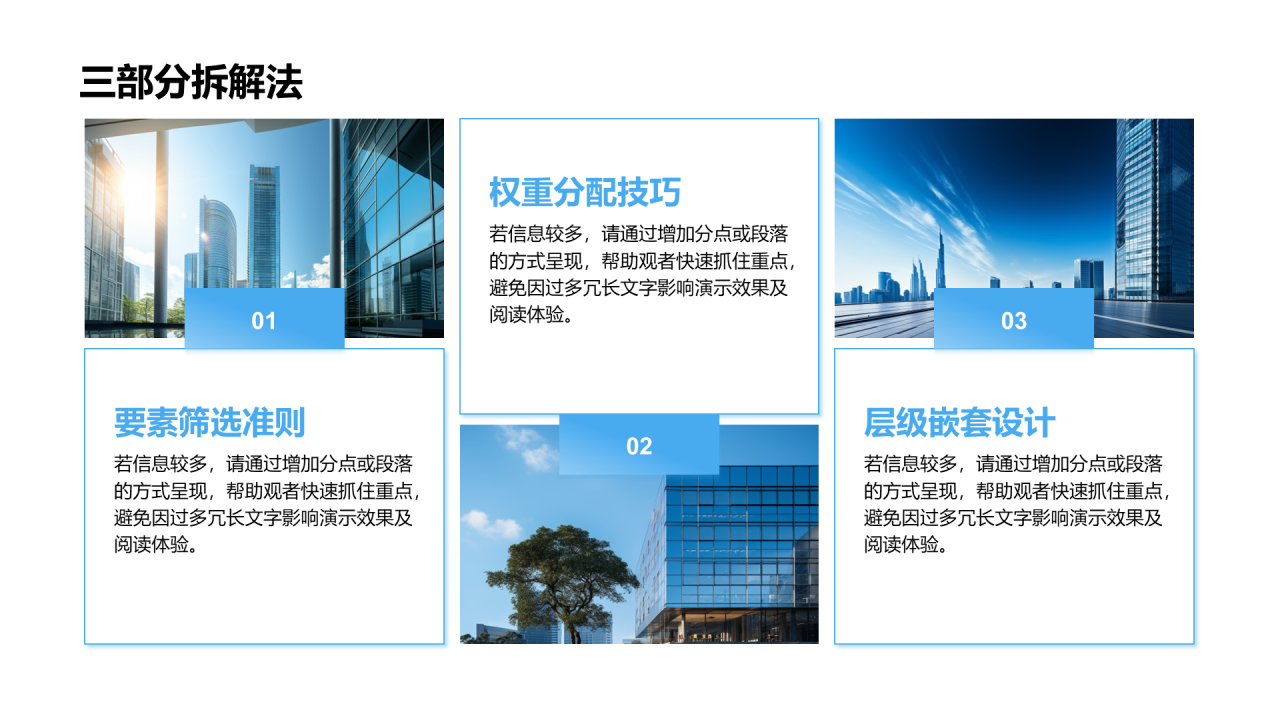 三部分拆解法

01

要素筛选准则

若信息较多，请通过增加分点或段落的方式呈现，帮助观者快速抓住重点，避免因过多冗长文字影响演示效果及阅读体验。

权重分配技巧

若信息较多，请通过增加分点或段落的方式呈现，帮助观者快速抓住重点，避免因过多冗长文字影响演示效果及阅读体验。

02

03

层级嵌套设计

若信息较多，请通过增加分点或段落的方式呈现，帮助观者快速抓住重点，避免因过多冗长文字影响演示效果及阅读体验。